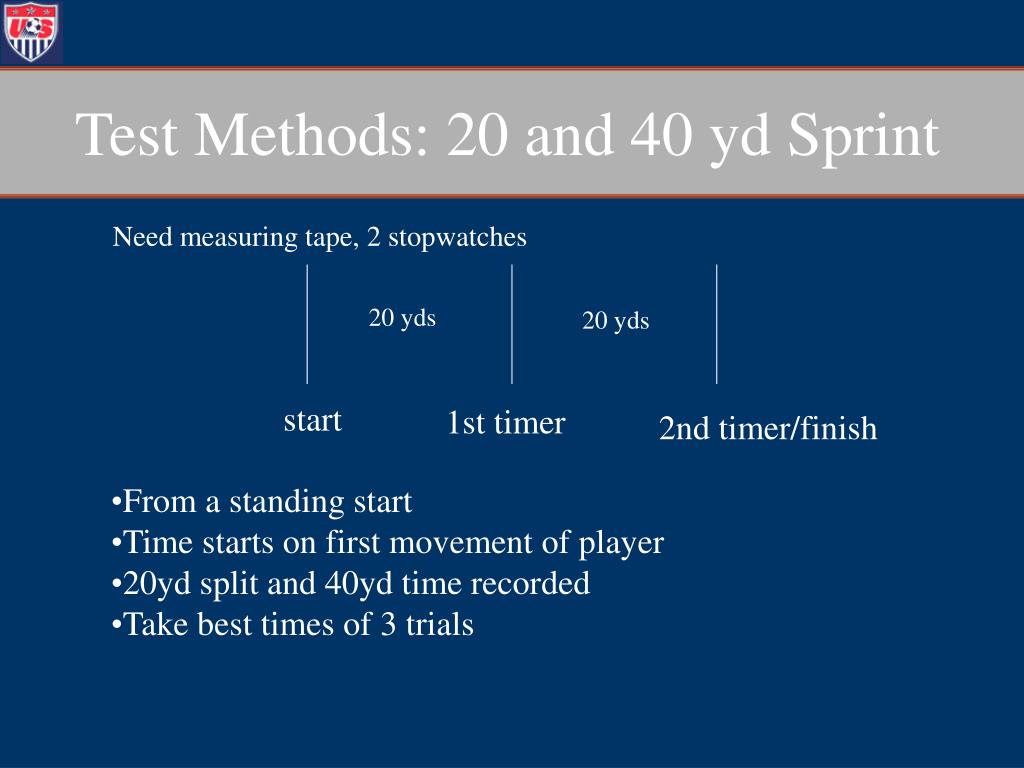 US

Test Methods: 20 and 40 yd Sprint

Need measuring tape, 2 stopwatches

20 yds

20 yds

start

1st timer

2nd timer/finish

•From a standing start
•Time starts on first movement of player
•20yd split and 40yd time recorded
•Take best times of 3 trials